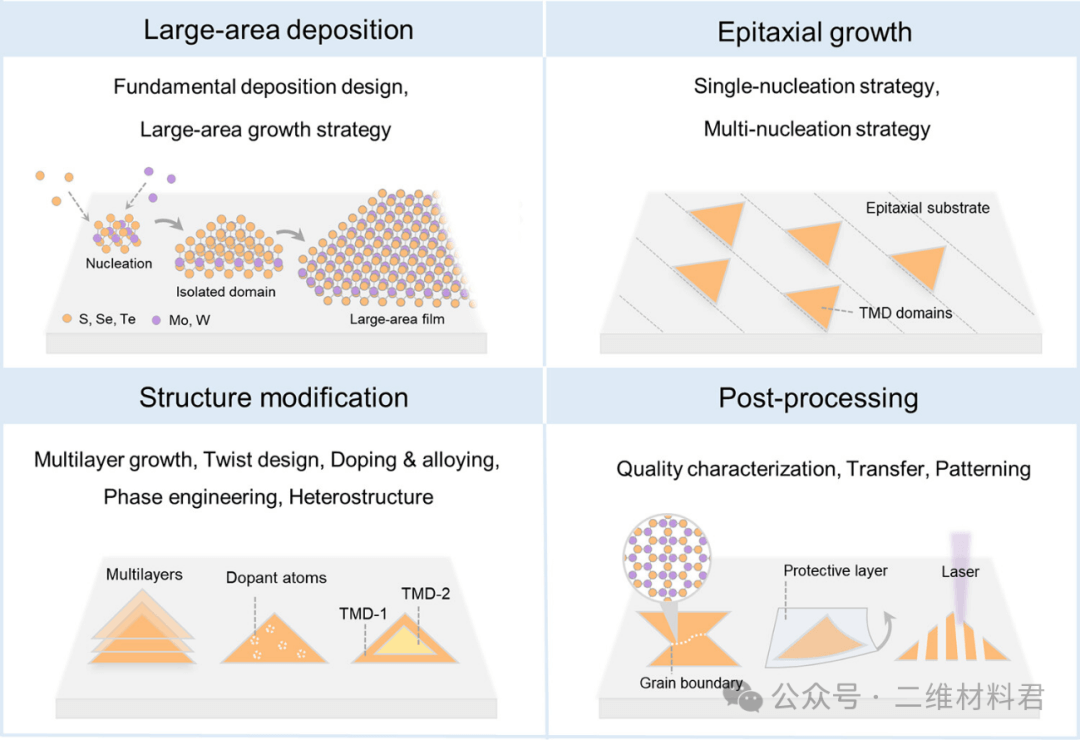 Large-area deposition

Fundamental deposition design,

Large-area growth strategy

Nucleation

Isolated domain

Large-area film

S, Se, Te

Mo, W

Epitaxial growth

Single-nucleation strategy,

Multi-nucleation strategy

Epitaxial substrate

TMD domains

Structure modification

Multilayer growth, Twist design, Doping & alloying,

Phase engineering, Heterostructure

Multilayers

Dopant atoms

TMD-1

TMD-2

Post-processing

Quality characterization, Transfer, Patterning

Protective layer

Laser

Grain boundary

公众号 · 二维材料君